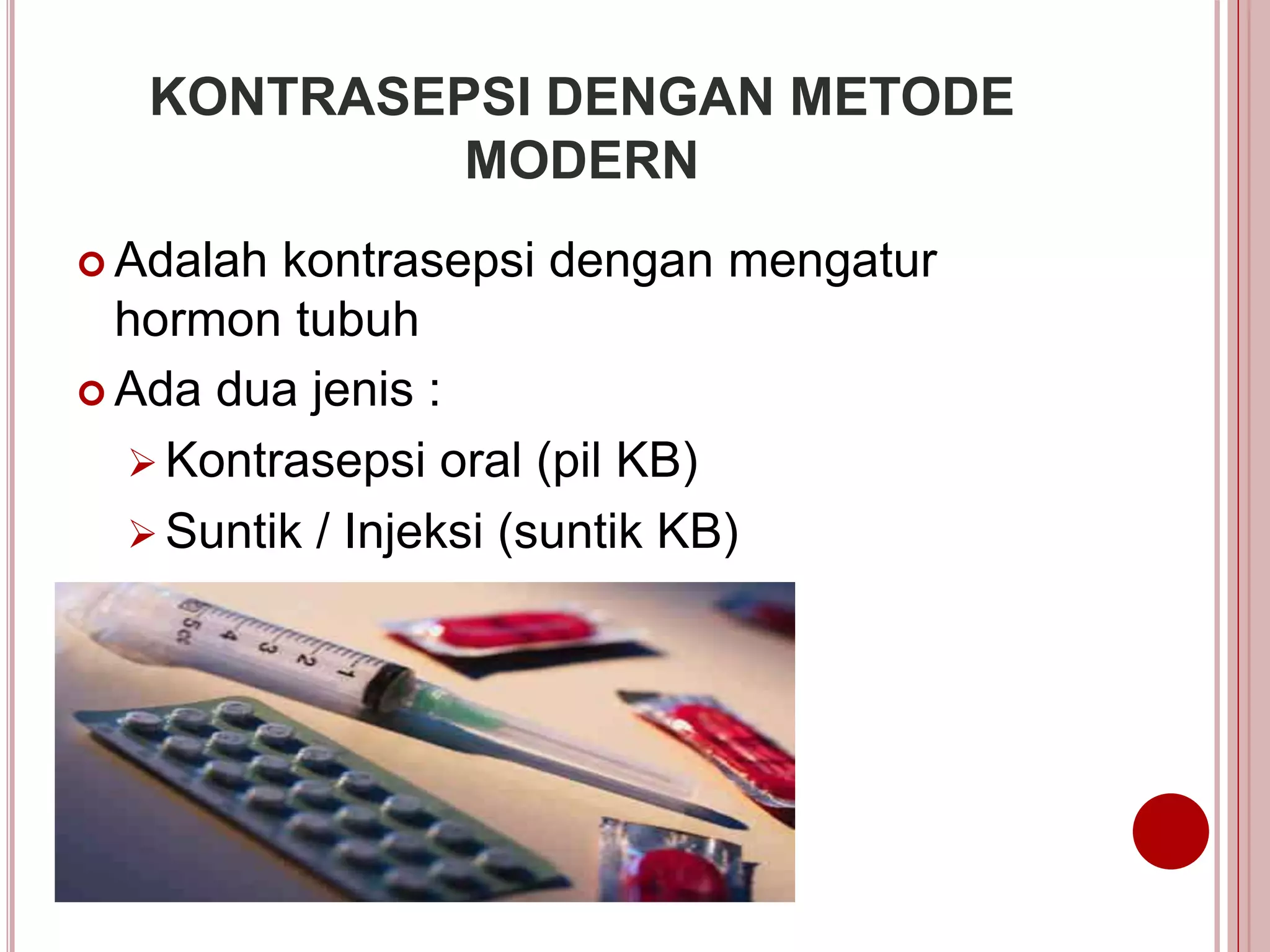 KONTRASEPSI DENGAN METODE MODERN

Adalah kontrasepsi dengan mengatur hormon tubuh

Ada dua jenis :

Kontrasepsi oral (pil KB)

Suntik / Injeksi (suntik KB)

5cc 4 3 2 1